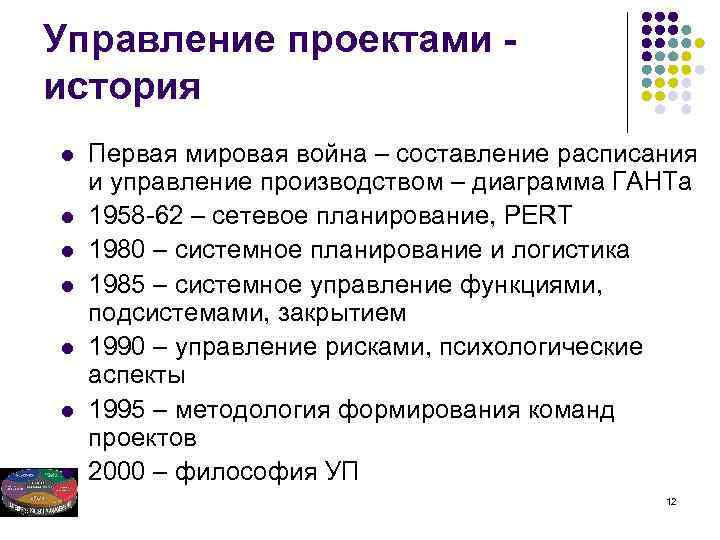 Управление проектами - история

- Первая мировая война – составление расписания и управление производством – диаграмма ГАНТа
- 1958-62 – сетевое планирование, PERT
- 1980 – системное планирование и логистика
- 1985 – системное управление функциями, подсистемами, закрытием
- 1990 – управление рисками, психологические аспекты
- 1995 – методология формирования команд проектов
- 2000 – философия УП

12